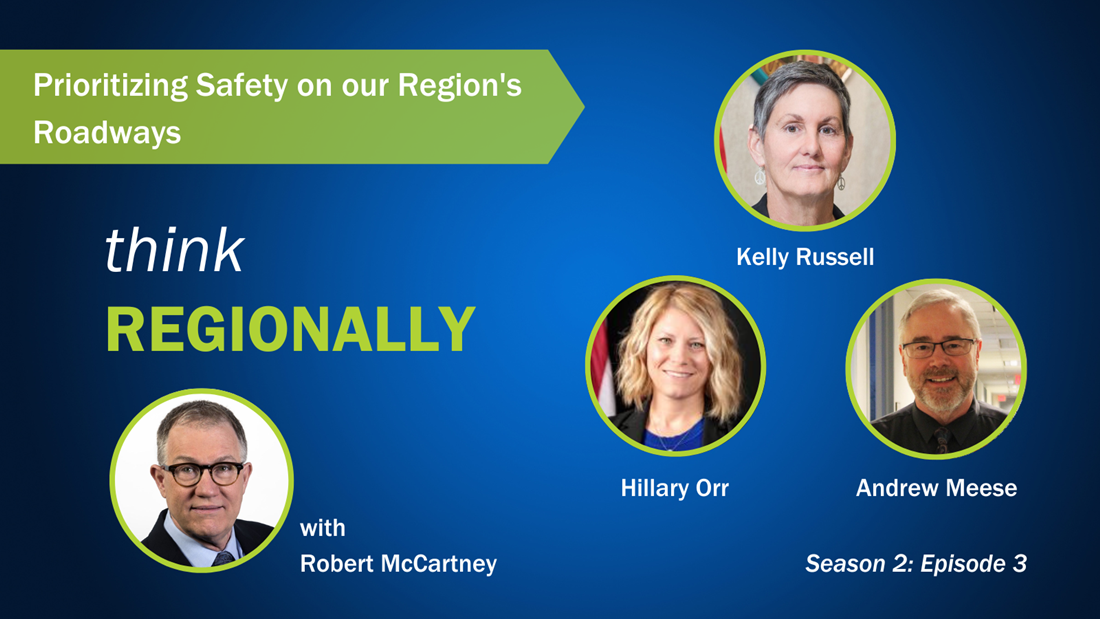 Prioritizing Safety on our Region's Roadways

think
REGIONALLY

Kelly Russell

Hillary Orr

Andrew Meese

with
Robert McCartney

Season 2: Episode 3